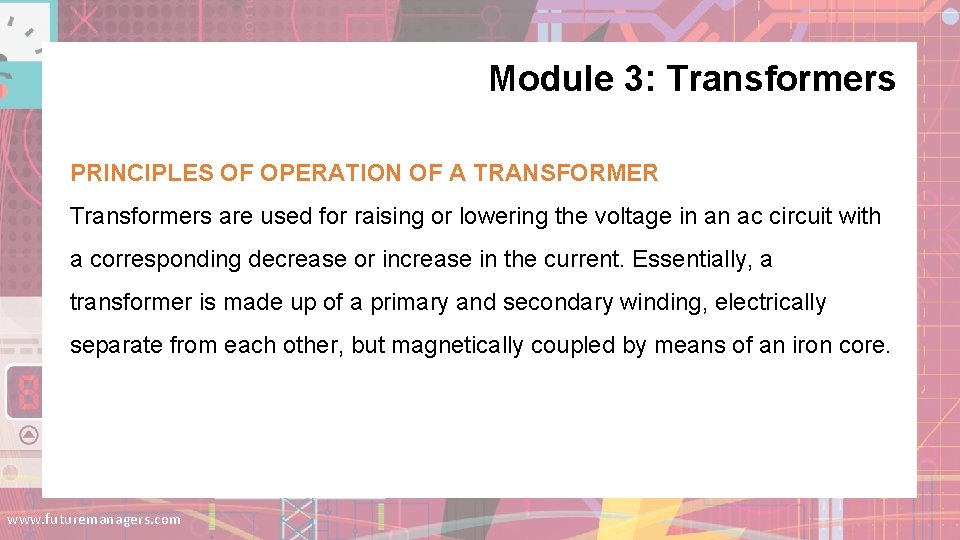 Module 3: Transformers

PRINCIPLES OF OPERATION OF A TRANSFORMER

Transformers are used for raising or lowering the voltage in an ac circuit with a corresponding decrease or increase in the current. Essentially, a transformer is made up of a primary and secondary winding, electrically separate from each other, but magnetically coupled by means of an iron core.

www.futuremanagers.com